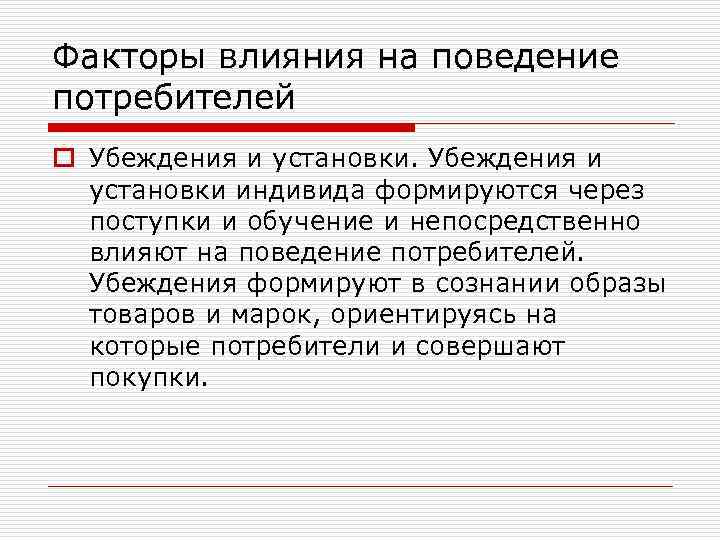 Факторы влияния на поведение потребителей

Убеждения и установки. Убеждения и установки индивида формируются через поступки и обучение и непосредственно влияют на поведение потребителей. Убеждения формируют в сознании образы товаров и марок, ориентируясь на которые потребители и совершают покупки.